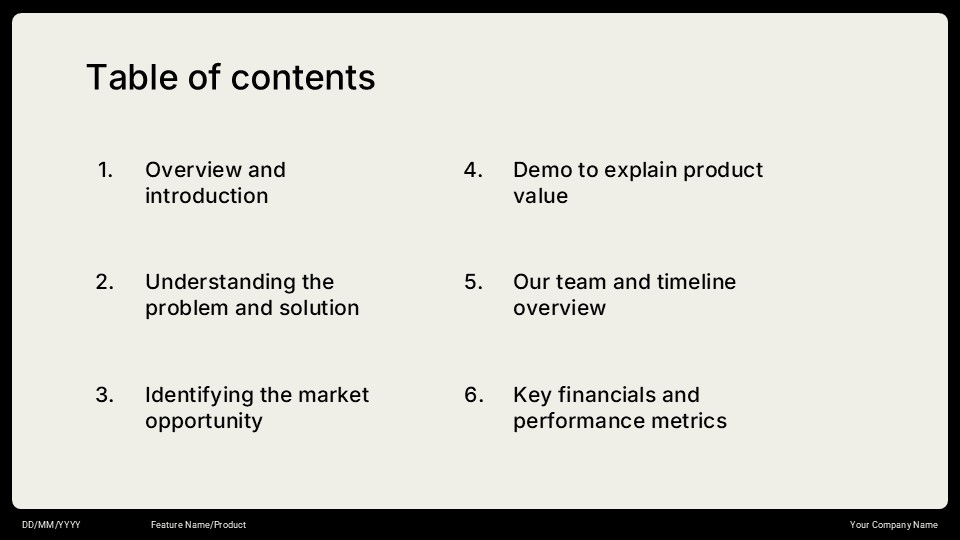 Table of contents

1. Overview and introduction

2. Understanding the problem and solution

3. Identifying the market opportunity

4. Demo to explain product value

5. Our team and timeline overview

6. Key financials and performance metrics

DD/MM/YYYY Feature Name/Product Your Company Name